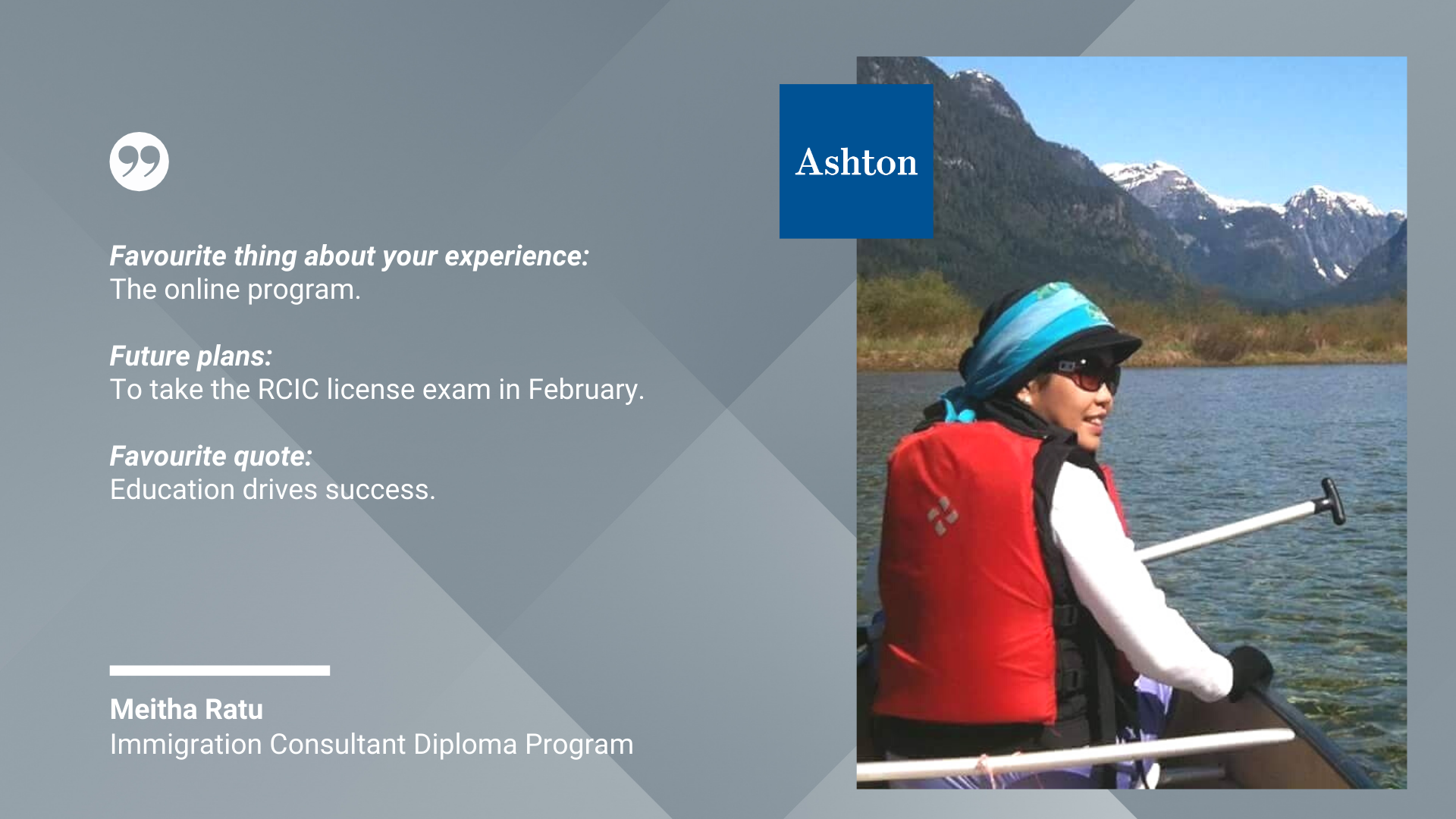 Favourite thing about your experience:
The online program.

Future plans:
To take the RCIC license exam in February.

Favourite quote:
Education drives success.

Meitha Ratu
Immigration Consultant Diploma Program

Ashton